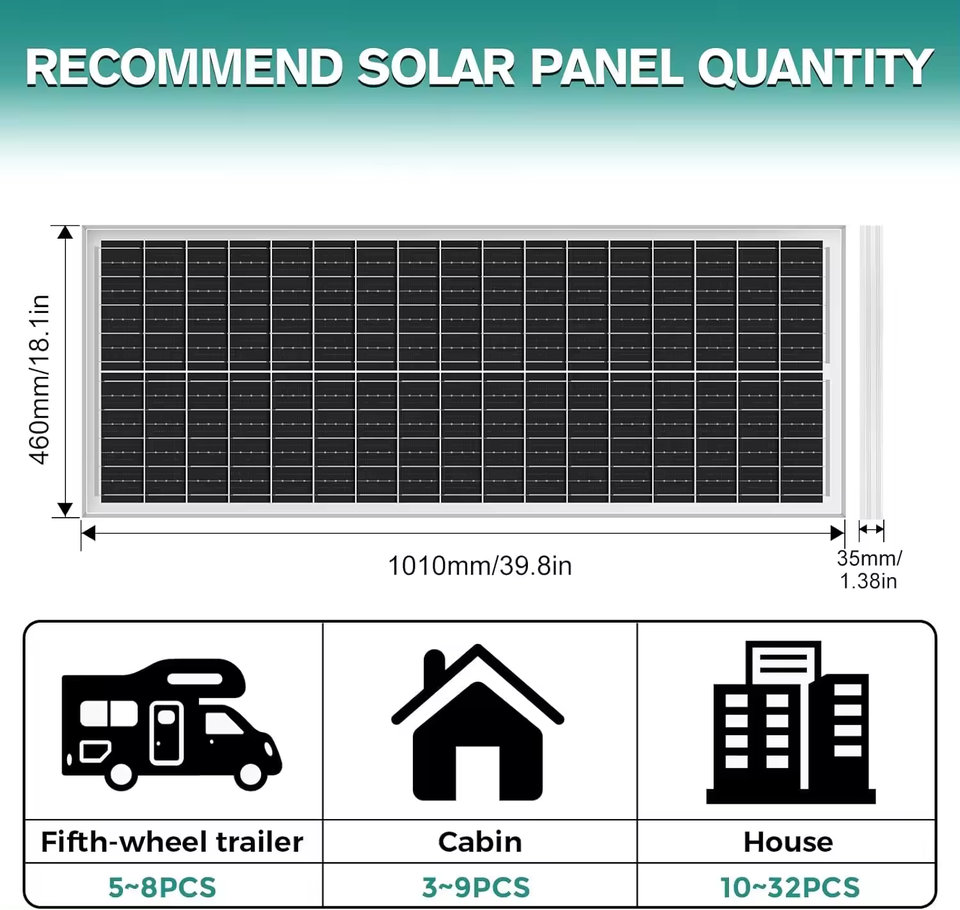 RECOMMEND SOLAR PANEL QUANTITY

460mm/18.1in

1010mm/39.8in

35mm/ 1.38in

| Fifth-wheel trailer | Cabin | House |
|---|---|---|
| 5~8PCS | 3~9PCS | 10~32PCS |